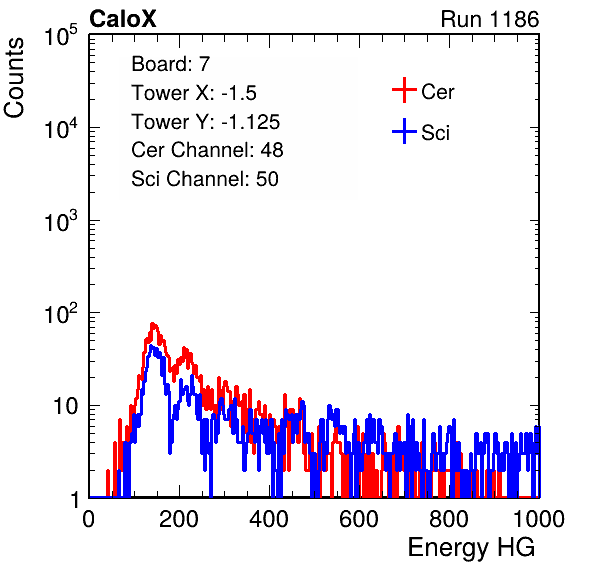 CaloX

Run 1186

Counts

$10^5$

$10^4$

$10^3$

$10^2$

10

1

Board: 7
Tower X: -1.5
Tower Y: -1.125
Cer Channel: 48
Sci Channel: 50

Cer

Sci

0 200 400 600 800 1000

Energy HG